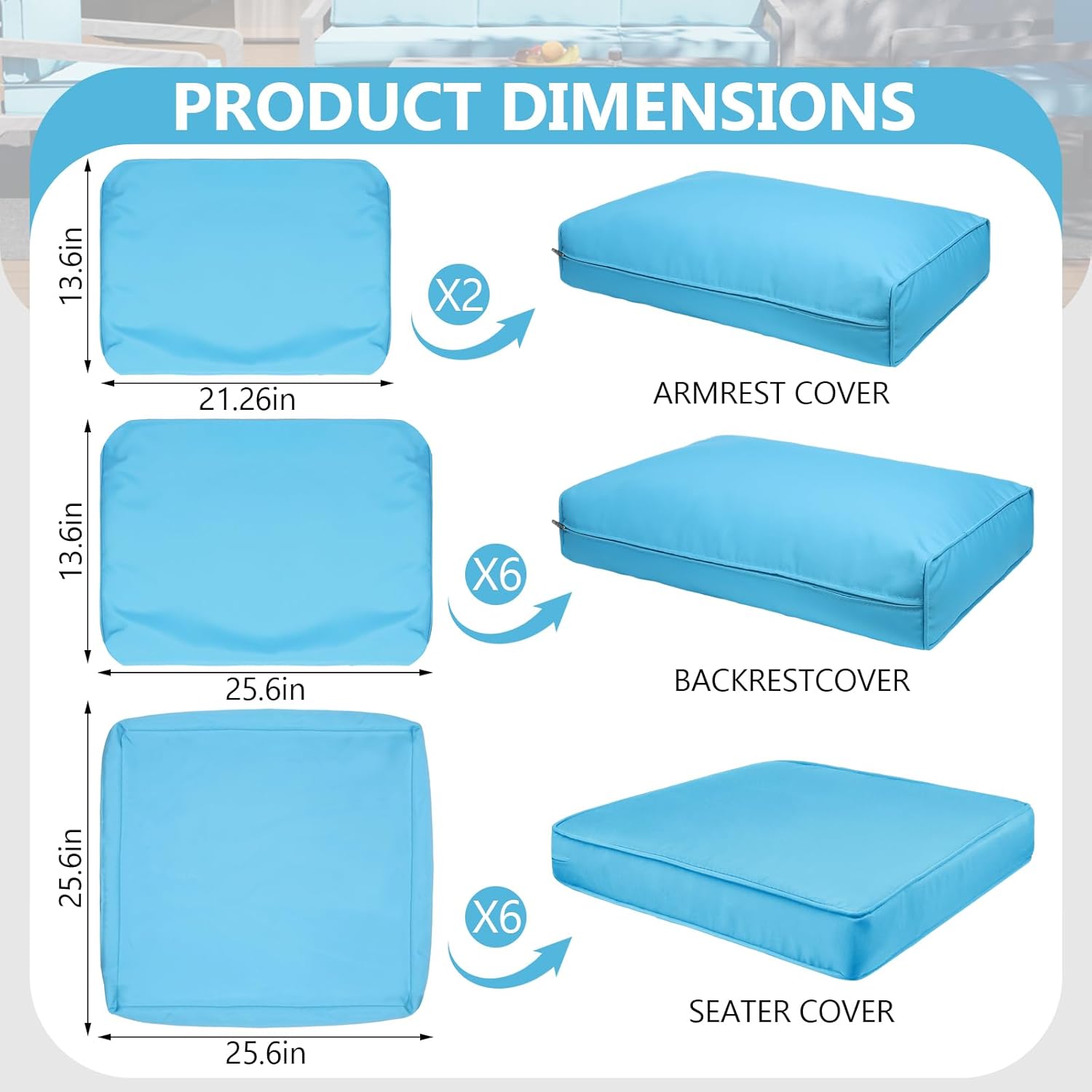 PRODUCT DIMENSIONS

13.6in
21.26in
X2
ARMREST COVER

13.6in
25.6in
X6
BACKRESTCOVER

25.6in
25.6in
X6
SEATER COVER